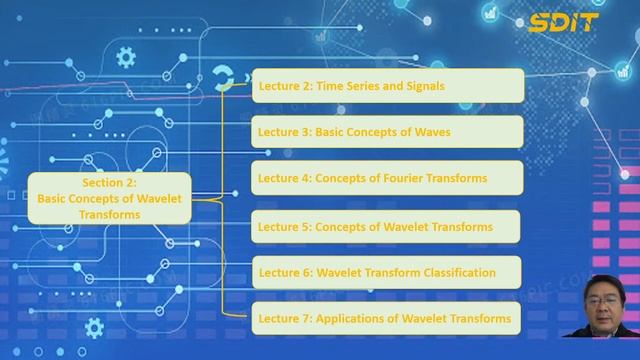 SDIT

Section 2:
Basic Concepts of Wavelet Transforms

Lecture 2: Time Series and Signals

Lecture 3: Basic Concepts of Waves

Lecture 4: Concepts of Fourier Transforms

Lecture 5: Concepts of Wavelet Transforms

Lecture 6: Wavelet Transform Classification

Lecture 7: Applications of Wavelet Transforms